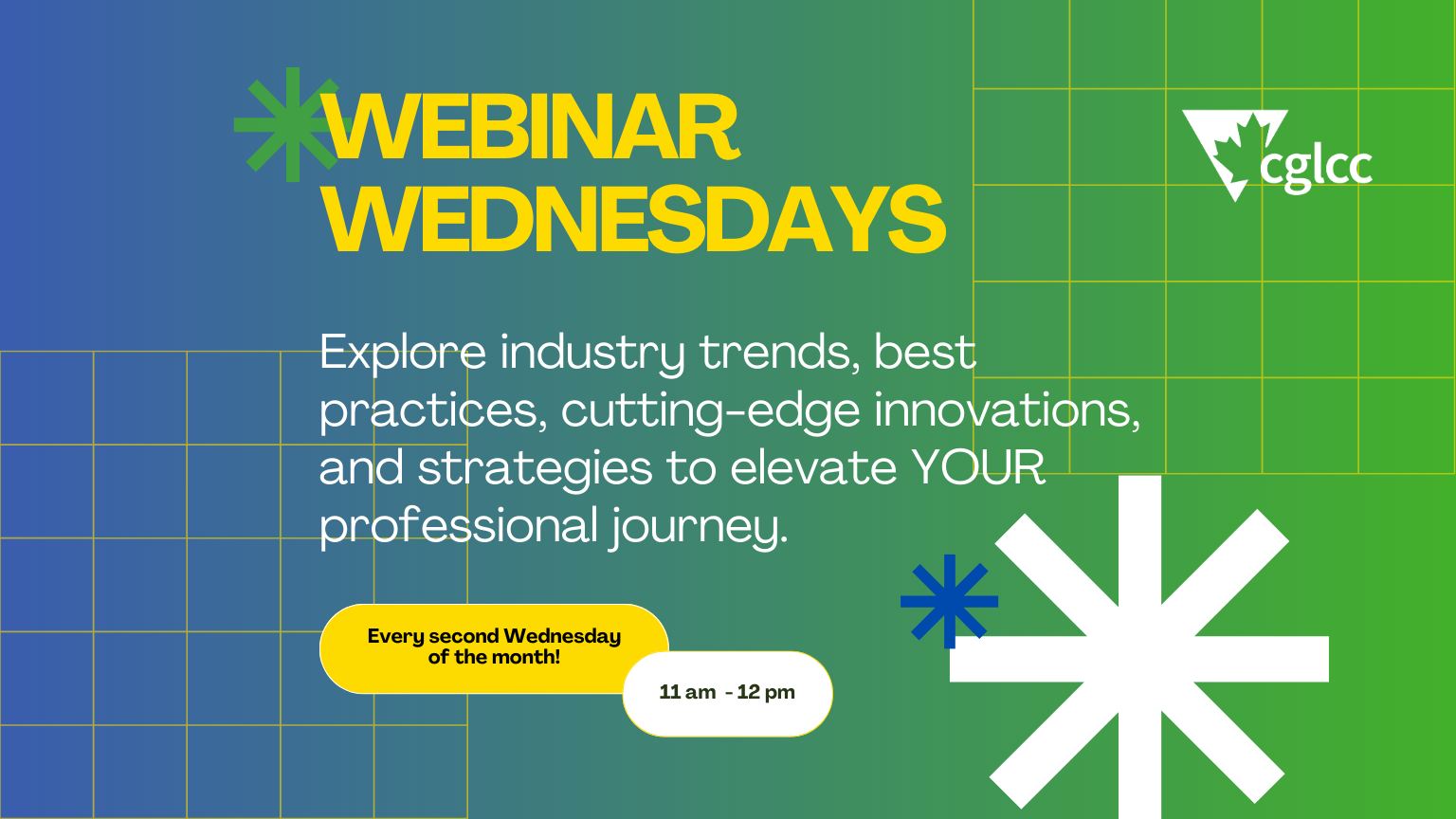 WEBINAR WEDNESDAYS

cglcc

Explore industry trends, best practices, cutting-edge innovations, and strategies to elevate YOUR professional journey.

Every second Wednesday of the month!

11 am - 12 pm